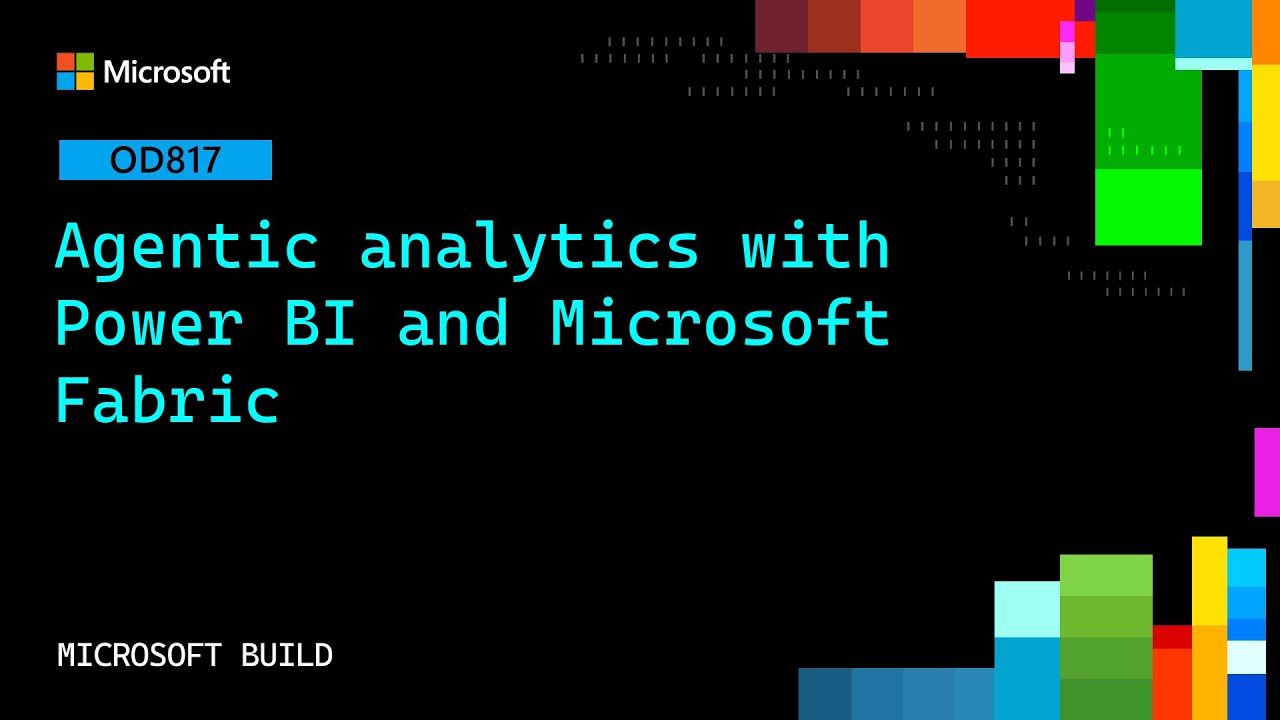 Microsoft

OD817

Agentic analytics with Power BI and Microsoft Fabric

MICROSOFT BUILD